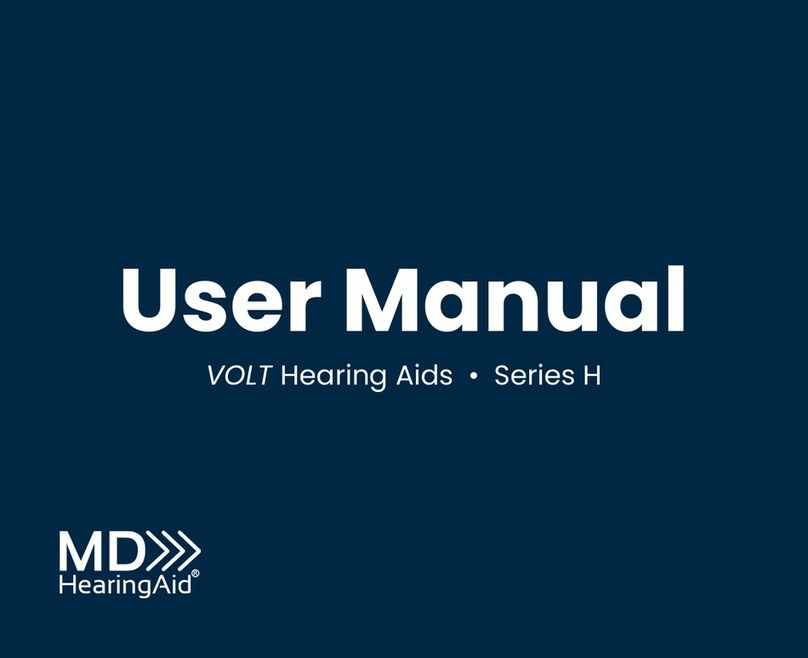 User Manual

VOLT Hearing Aids • Series H

MD
HearingAid®